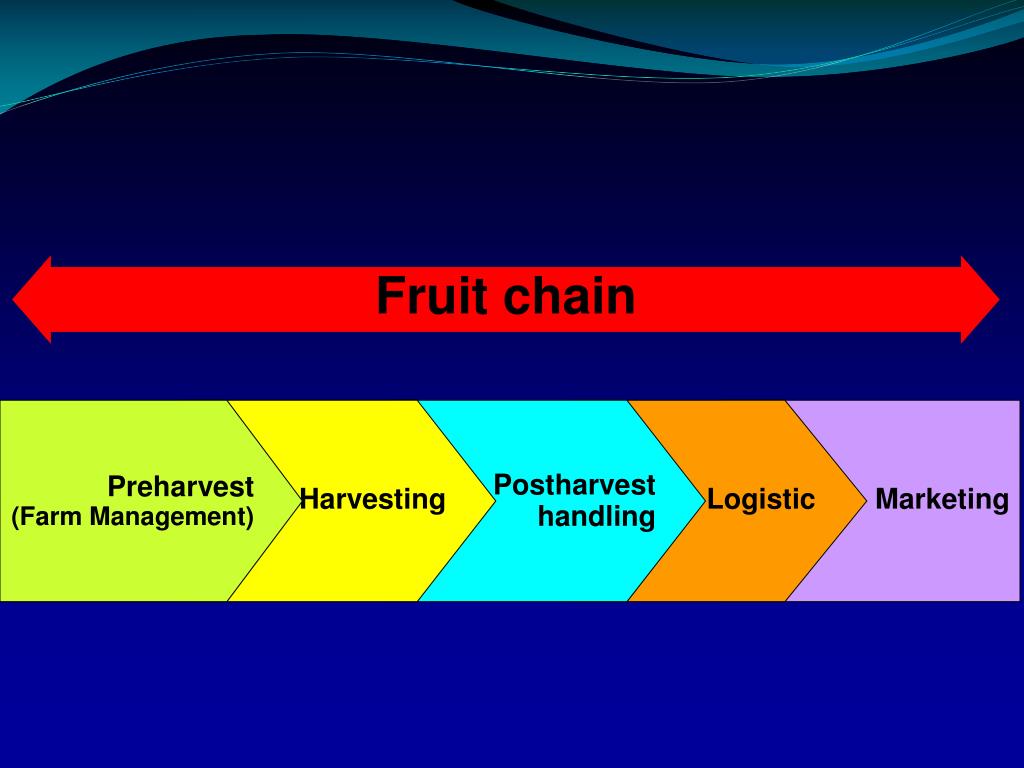 Fruit chain

Preharvest
(Farm Management)

Harvesting

Postharvest
handling

Logistic

Marketing